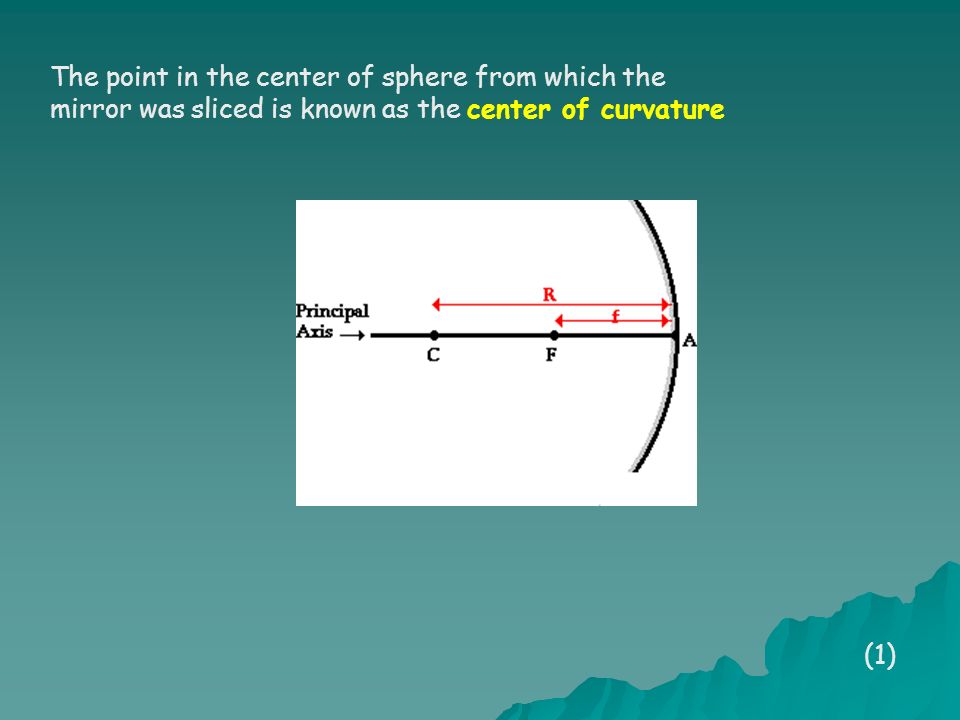 The point in the center of sphere from which the mirror was sliced is known as the center of curvature

Principal Axis →

R

f

C

F

A

(1)